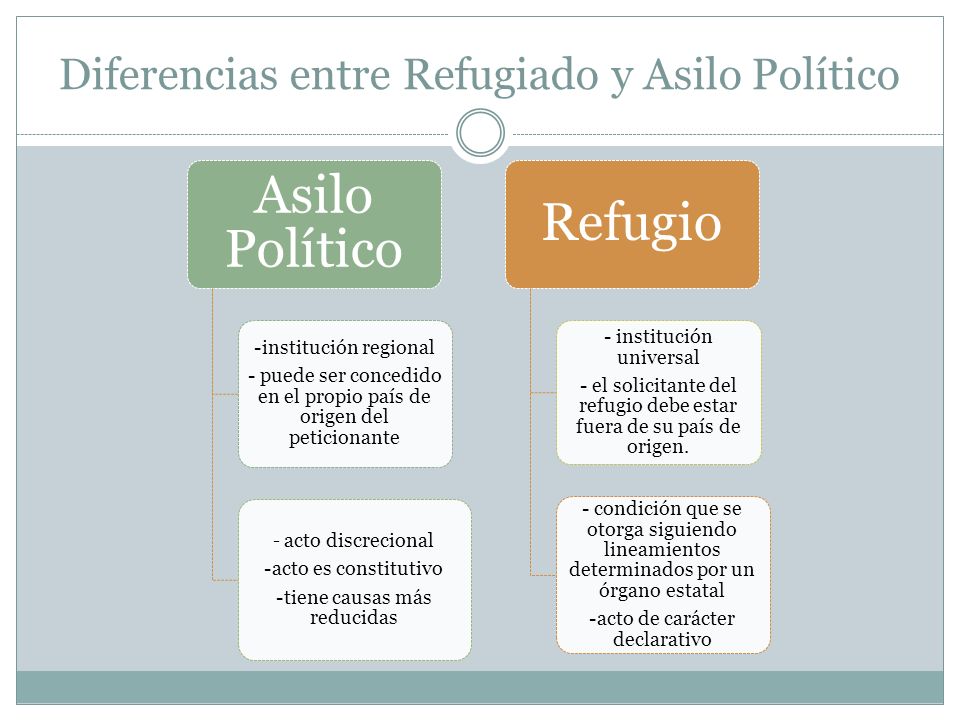 Diferencias entre Refugiado y Asilo Político

Asilo Político

-institución regional

- puede ser concedido en el propio país de origen del peticionante

- acto discrecional

-acto es constitutivo

-tiene causas más reducidas

Refugio

- institución universal

- el solicitante del refugio debe estar fuera de su país de origen.

- condición que se otorga siguiendo lineamientos determinados por un órgano estatal

-acto de carácter declarativo